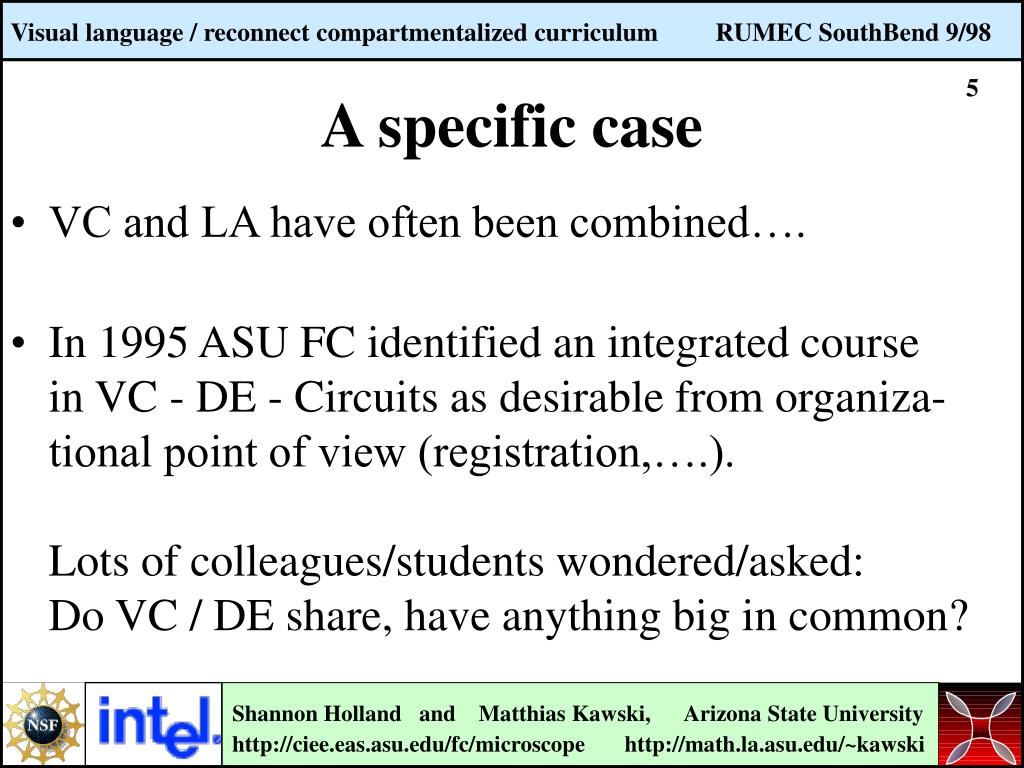 Visual language / reconnect compartmentalized curriculum RUMEC SouthBend 9/98

5

A specific case

• VC and LA have often been combined….

• In 1995 ASU FC identified an integrated course in VC - DE - Circuits as desirable from organizational point of view (registration,….).

Lots of colleagues/students wondered/asked: Do VC / DE share, have anything big in common?

NSF

intel.

Shannon Holland and Matthias Kawski, Arizona State University
http://ciee.eas.asu.edu/fc/microscope http://math.la.asu.edu/~kawski